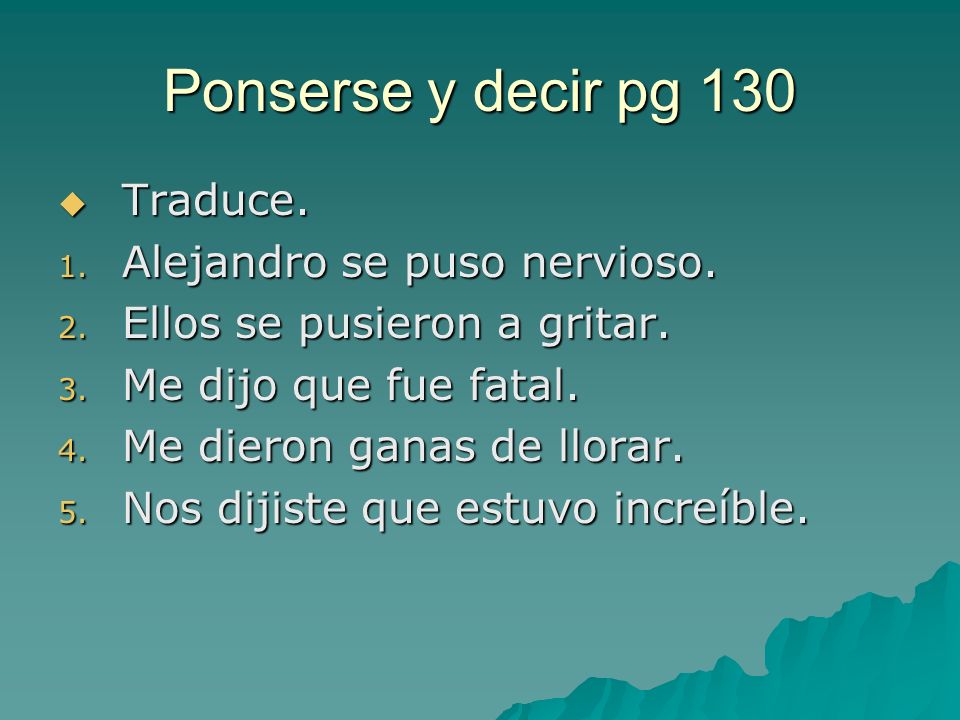 Ponserse y decir pg 130

Traduce.

1. Alejandro se puso nervioso.
2. Ellos se pusieron a gritar.
3. Me dijo que fue fatal.
4. Me dieron ganas de llorar.
5. Nos dijiste que estuvo increíble.